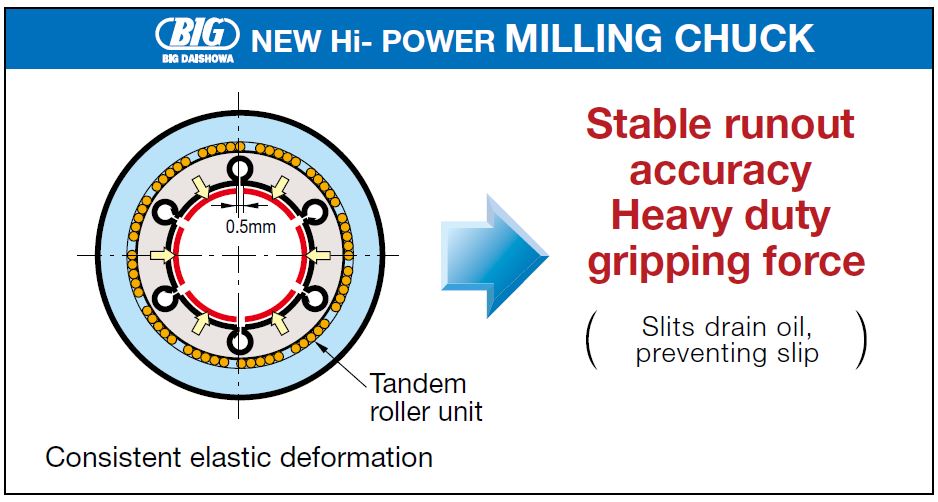 BIG
BIG DAISHOWA
NEW Hi- POWER MILLING CHUCK

0.5mm

Tandem roller unit

Consistent elastic deformation

Stable runout accuracy
Heavy duty gripping force

( Slits drain oil, preventing slip )